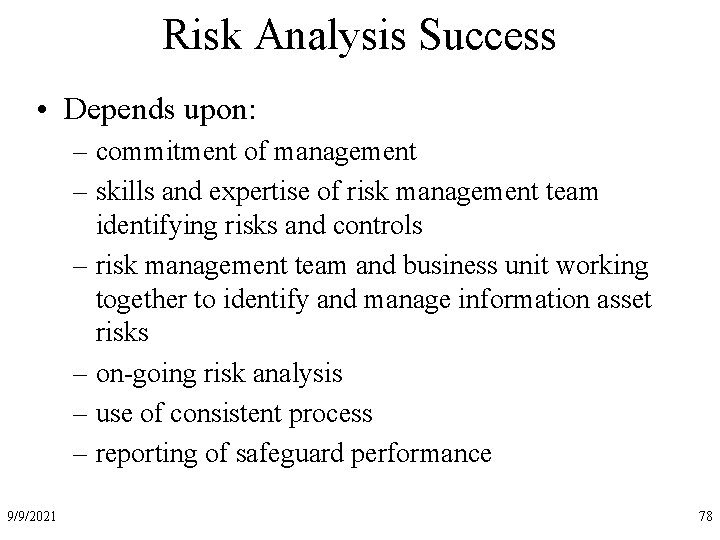 Risk Analysis Success

• Depends upon:
– commitment of management
– skills and expertise of risk management team identifying risks and controls
– risk management team and business unit working together to identify and manage information asset risks
– on-going risk analysis
– use of consistent process
– reporting of safeguard performance

9/9/2021

78